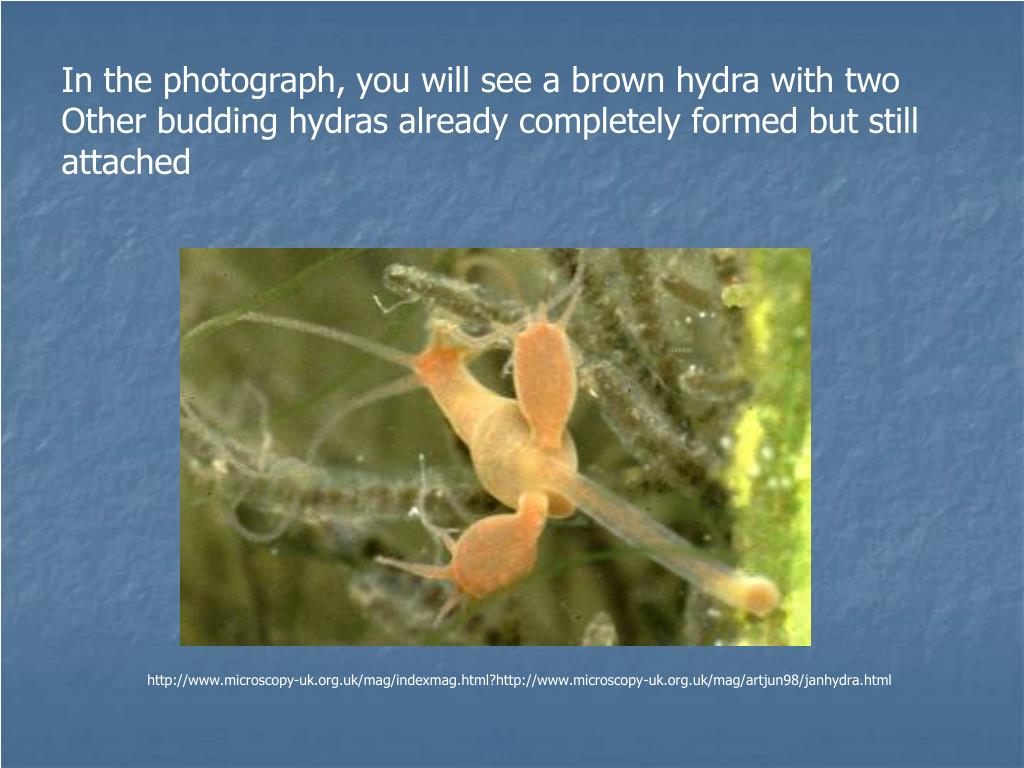 In the photograph, you will see a brown hydra with two Other budding hydras already completely formed but still attached

http://www.microscopy-uk.org.uk/mag/indexmag.html?http://www.microscopy-uk.org.uk/mag/artjun98/janhydra.html